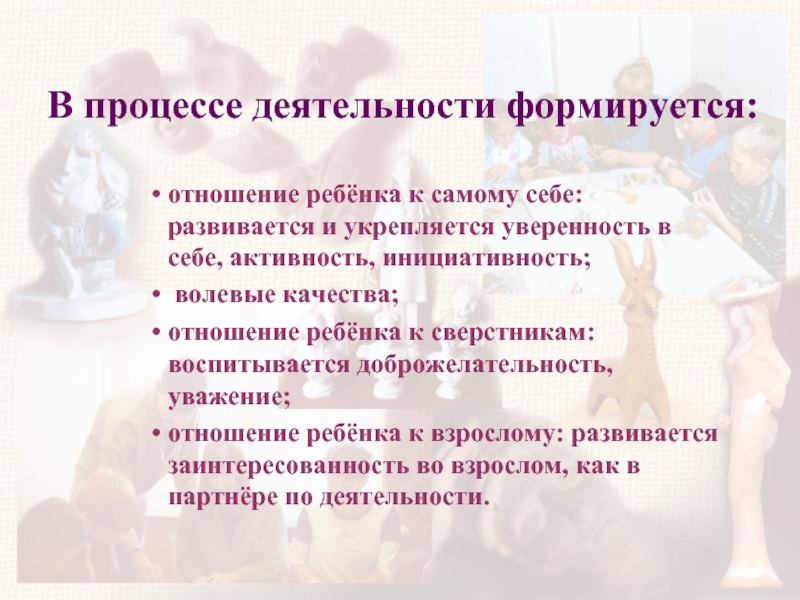 В процессе деятельности формируется:

• отношение ребёнка к самому себе: развивается и укрепляется уверенность в себе, активность, инициативность;

• волевые качества;

• отношение ребёнка к сверстникам: воспитывается доброжелательность, уважение;

• отношение ребёнка к взрослому: развивается заинтересованность во взрослом, как в партнёре по деятельности.